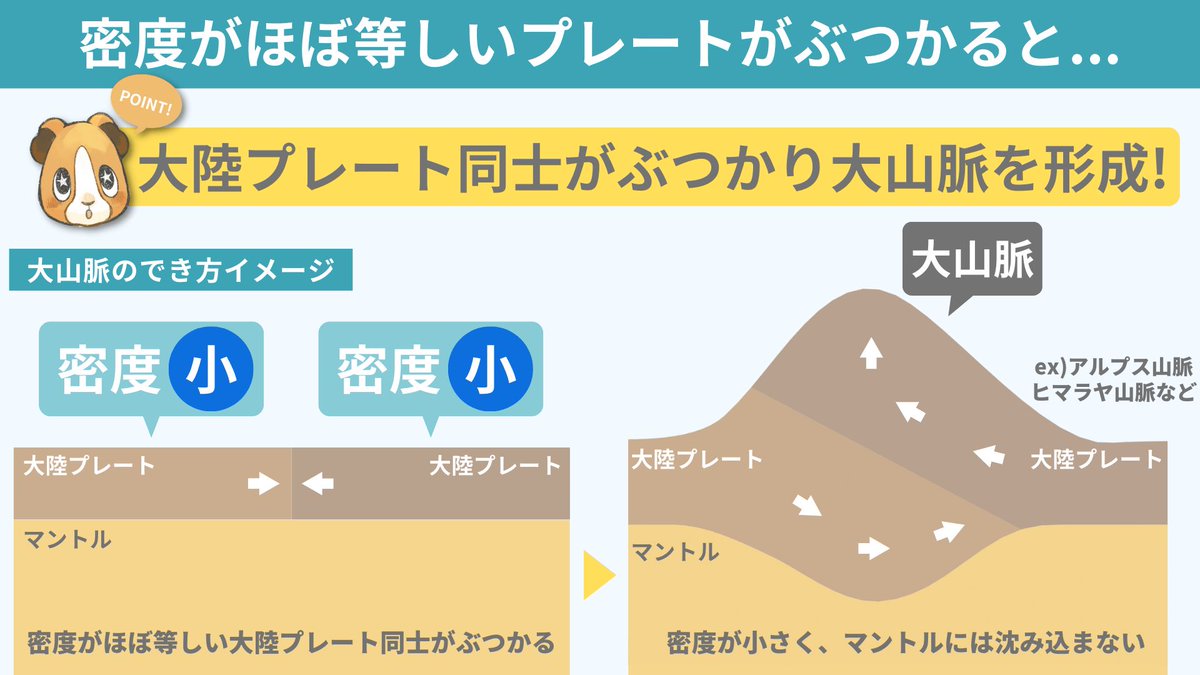 密度がほぼ等しいプレートがぶつかると…

POINT!

大陸プレート同士がぶつかり大山脈を形成!

大山脈のでき方イメージ

密度 小

密度 小

大陸プレート

大陸プレート

マントル

密度がほぼ等しい大陸プレート同士がぶつかる

大山脈

ex)アルプス山脈
ヒマラヤ山脈など

大陸プレート

大陸プレート

マントル

密度が小さく、マントルには沈み込まない